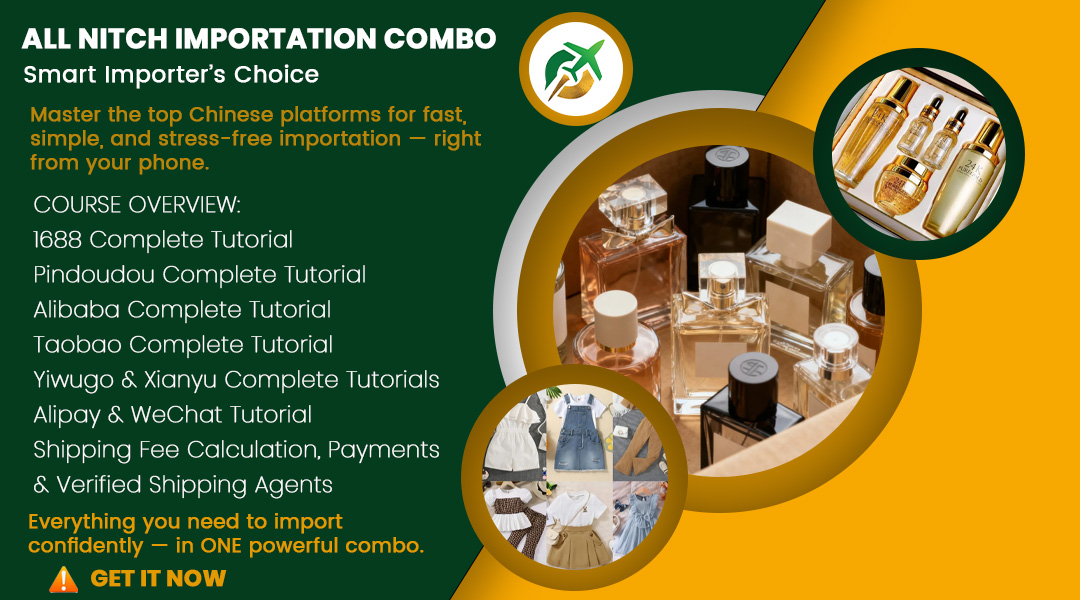 ALL NITCH IMPORTATION COMBO
Smart Importer's Choice

Master the top Chinese platforms for fast, simple, and stress-free importation — right from your phone.

COURSE OVERVIEW:
1688 Complete Tutorial
Pindoudou Complete Tutorial
Alibaba Complete Tutorial
Taobao Complete Tutorial
Yiwugo & Xianyu Complete Tutorials
Alipay & WeChat Tutorial
Shipping Fee Calculation, Payments & Verified Shipping Agents

Everything you need to import confidently — in ONE powerful combo.

GET IT NOW

24K